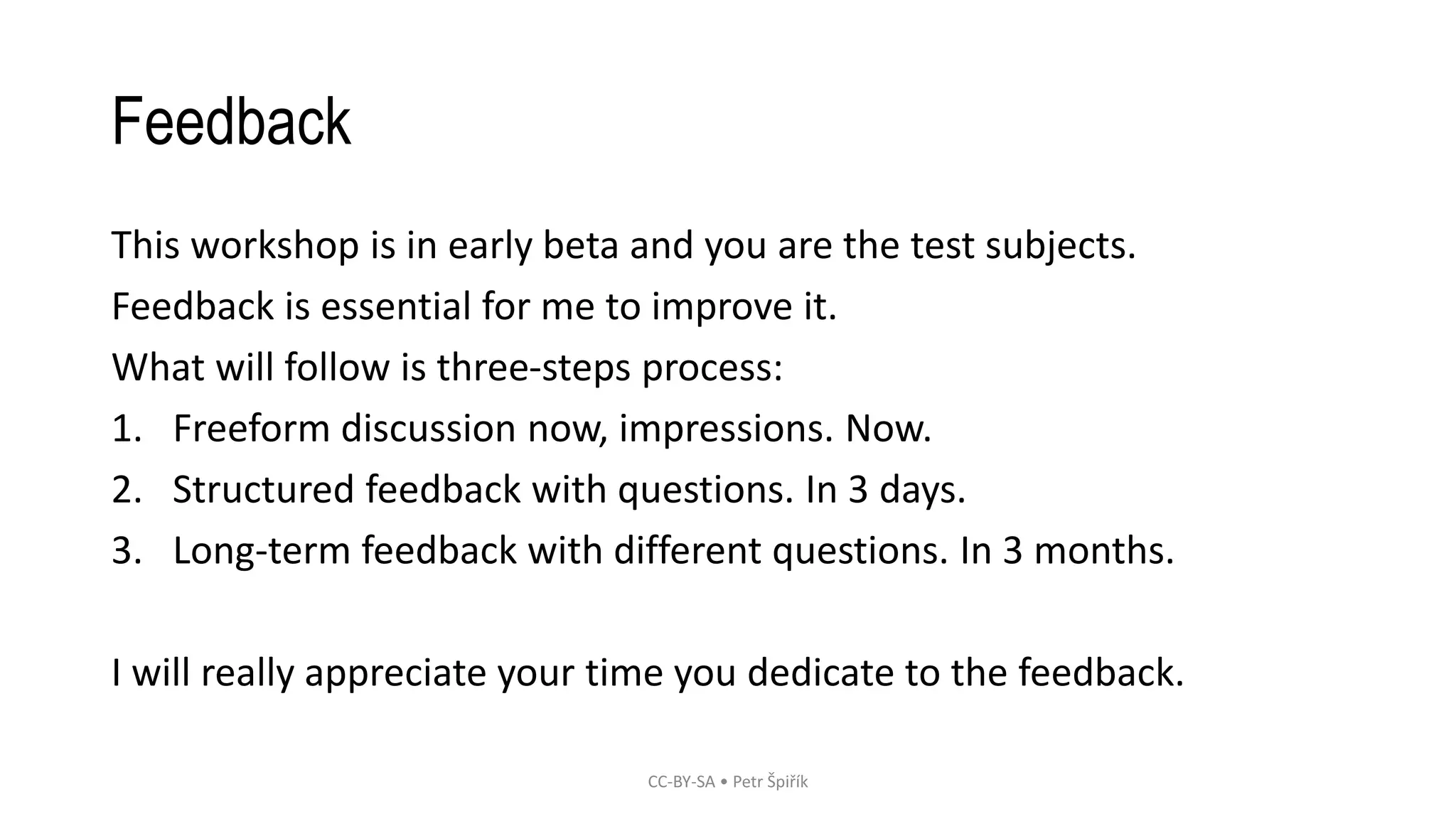 Feedback

This workshop is in early beta and you are the test subjects.

Feedback is essential for me to improve it.

What will follow is three-steps process:

1. Freeform discussion now, impressions. Now.
2. Structured feedback with questions. In 3 days.
3. Long-term feedback with different questions. In 3 months.

I will really appreciate your time you dedicate to the feedback.

CC-BY-SA • Petr Špiřík